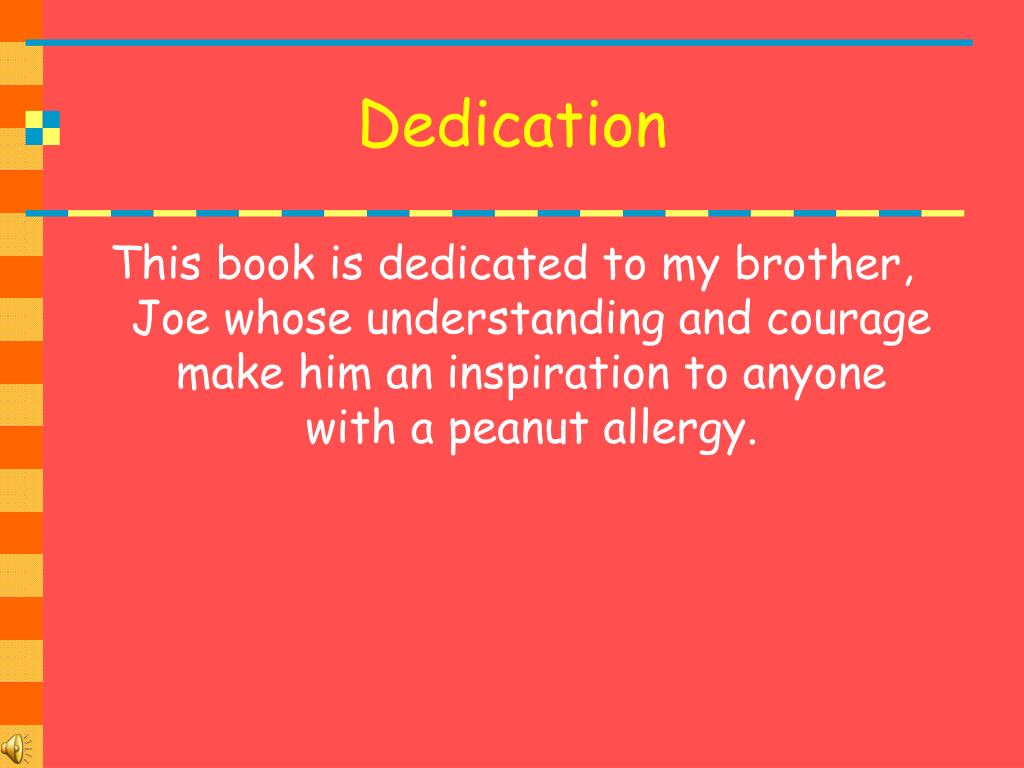 Dedication

This book is dedicated to my brother, Joe whose understanding and courage make him an inspiration to anyone with a peanut allergy.